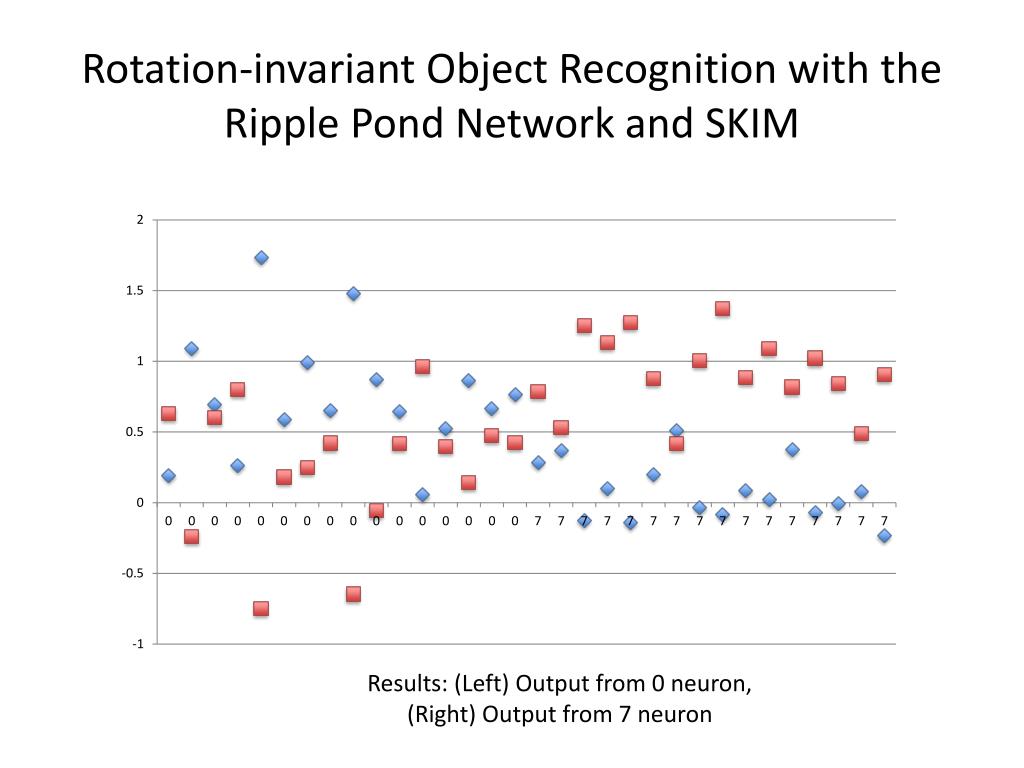 Rotation-invariant Object Recognition with the Ripple Pond Network and SKIM

2
1.5
1
0.5
0
-0.5
-1

0 0 0 0 0 0 0 0 0 0 0 0 0 0 0 0 7 7 7 7 7 7 7 7 7 7 7 7 7 7 7 7

Results: (Left) Output from 0 neuron, (Right) Output from 7 neuron